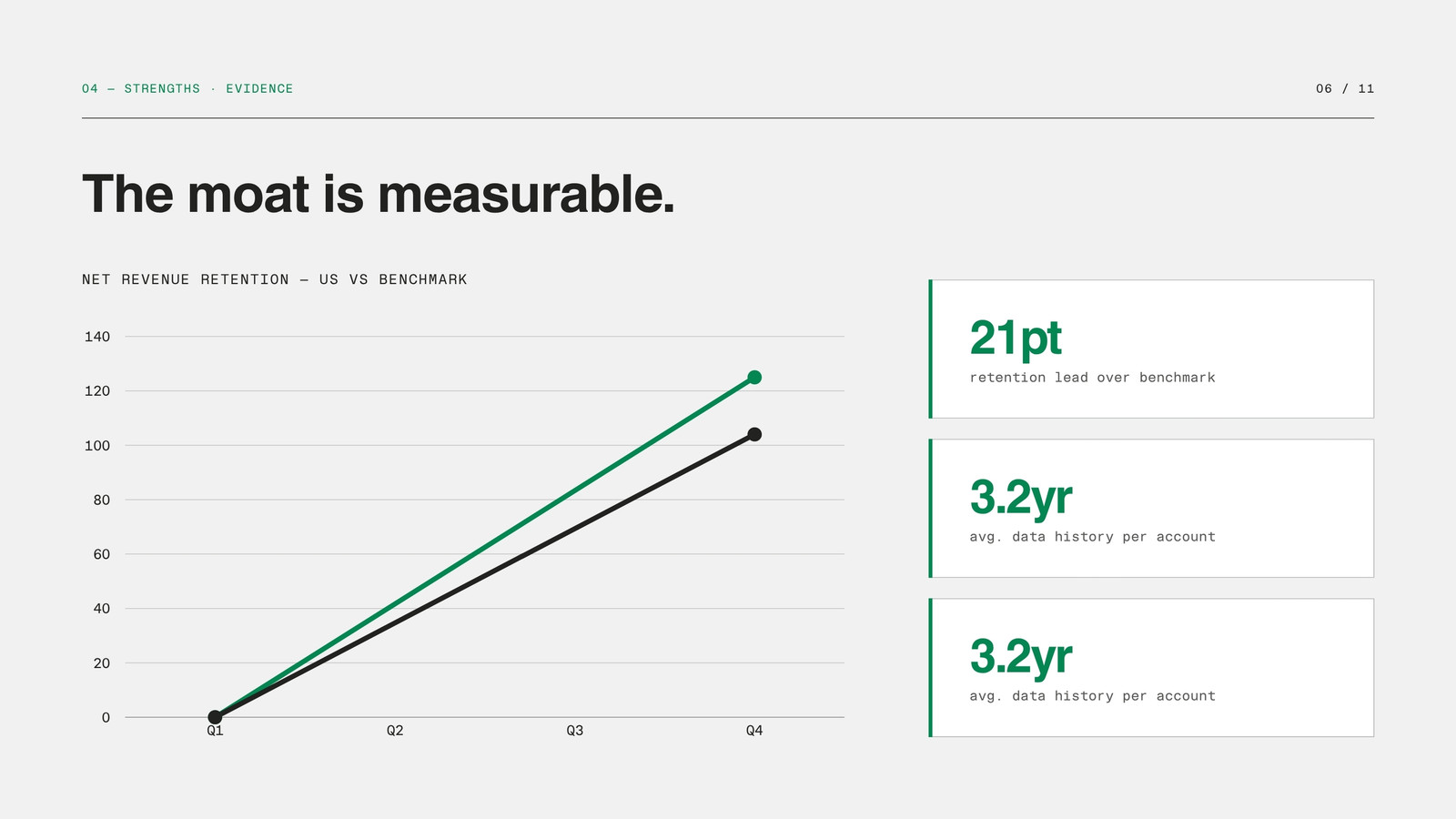 04 — STRENGTHS · EVIDENCE

06 / 11

The moat is measurable.

NET REVENUE RETENTION — US VS BENCHMARK

140
120
100
80
60
40
20
0

Q1 Q2 Q3 Q4

21pt
retention lead over benchmark

3.2yr
avg. data history per account

3.2yr
avg. data history per account